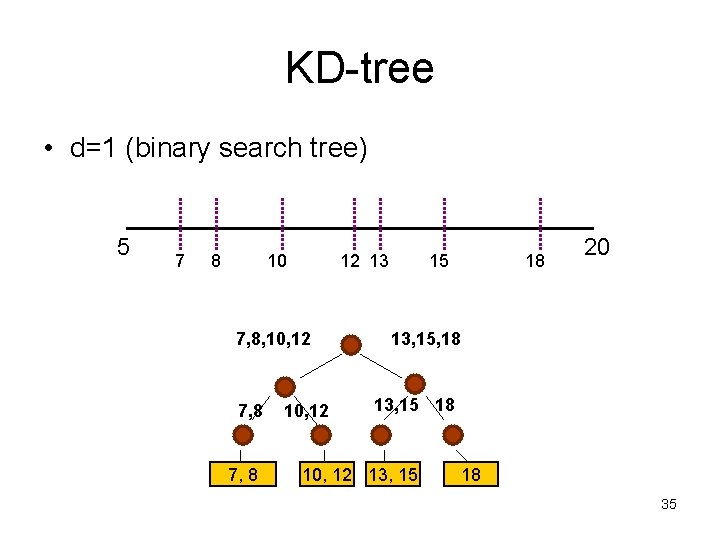 KD-tree

• d=1 (binary search tree)

5 7 8 10 12 13 15 18 20

7,8,10,12 13,15,18

7,8 10,12 13,15 18

7, 8 10, 12 13, 15 18

35